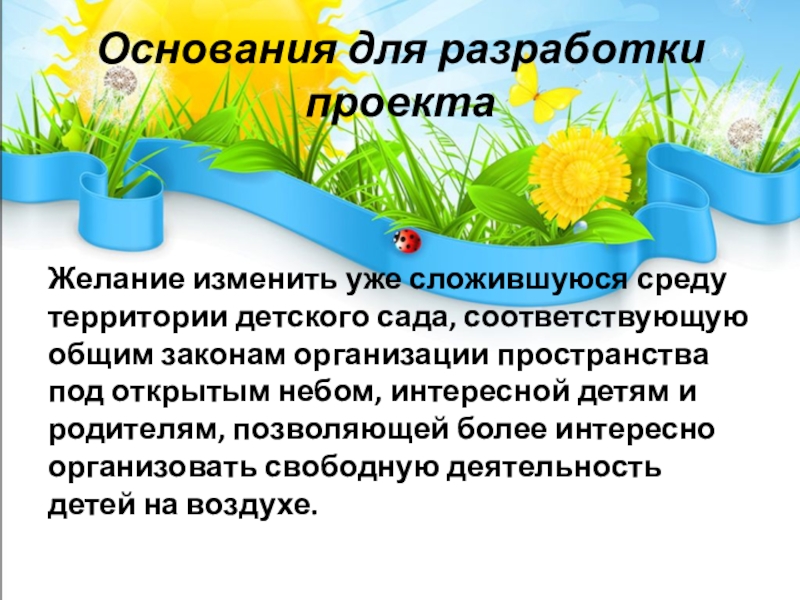 Основания для разработки проекта

Желание изменить уже сложившуюся среду территории детского сада, соответствующую общим законам организации пространства под открытым небом, интересной детям и родителям, позволяющей более интересно организовать свободную деятельность детей на воздухе.